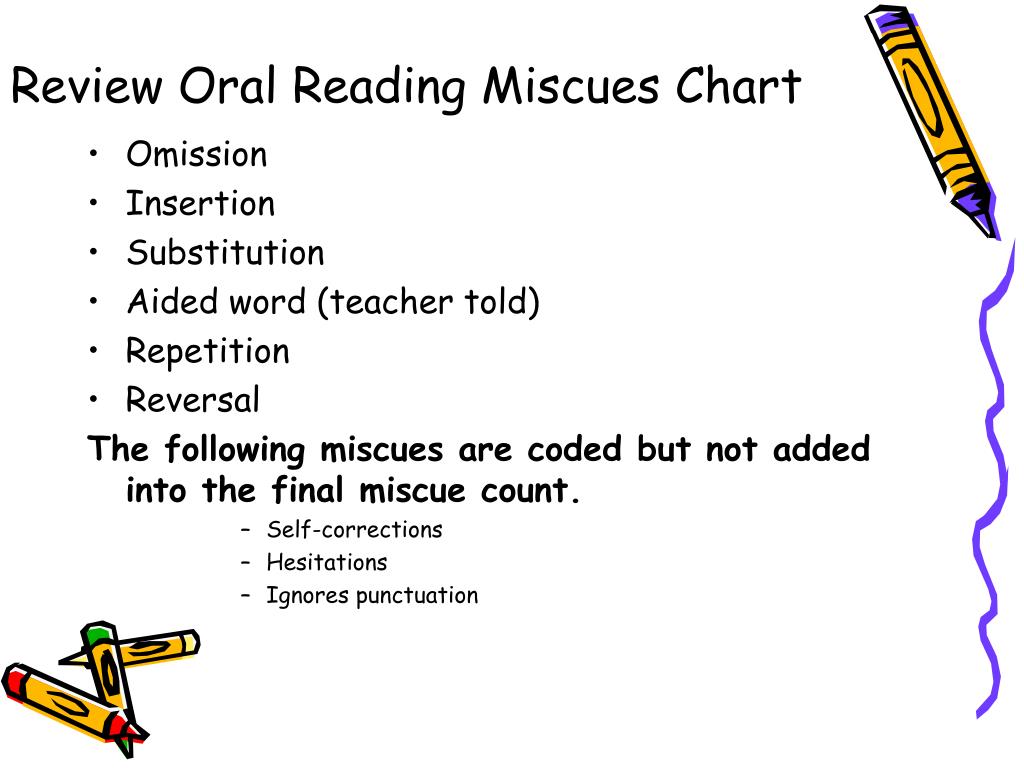 Review Oral Reading Miscues Chart

• Omission
• Insertion
• Substitution
• Aided word (teacher told)
• Repetition
• Reversal

The following miscues are coded but not added into the final miscue count.

– Self-corrections
– Hesitations
– Ignores punctuation